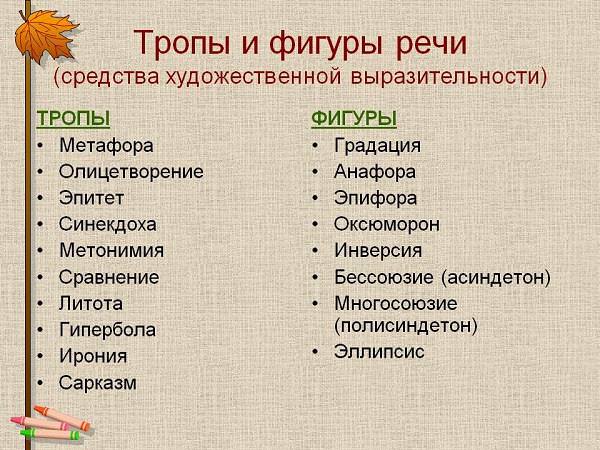 Тропы и фигуры речи
(средства художественной выразительности)

ТРОПЫ
• Метафора
• Олицетворение
• Эпитет
• Синекдоха
• Метонимия
• Сравнение
• Литота
• Гипербола
• Ирония
• Сарказм

ФИГУРЫ
• Градация
• Анафора
• Эпифора
• Оксюморон
• Инверсия
• Бессоюзие (асиндетон)
• Многосоюзие (полисиндетон)
• Эллипсис